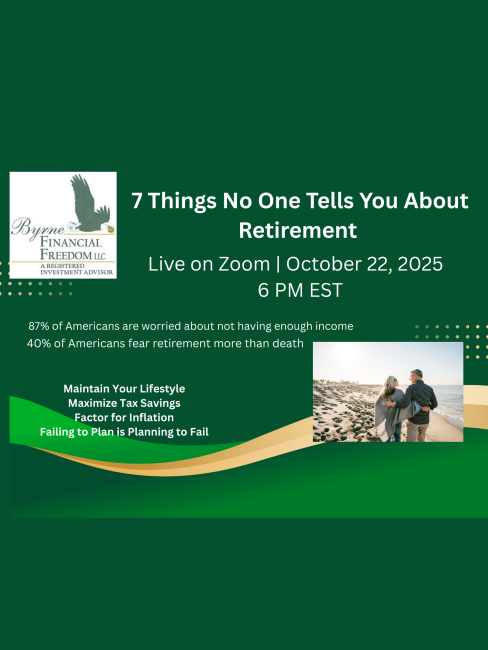 Byrne FINANCIAL FREEDOM LLC
A REGISTERED INVESTMENT ADVISOR

7 Things No One Tells You About Retirement

Live on Zoom | October 22, 2025
6 PM EST

87% of Americans are worried about not having enough income
40% of Americans fear retirement more than death

Maintain Your Lifestyle
Maximize Tax Savings
Factor for Inflation
Failing to Plan is Planning to Fail